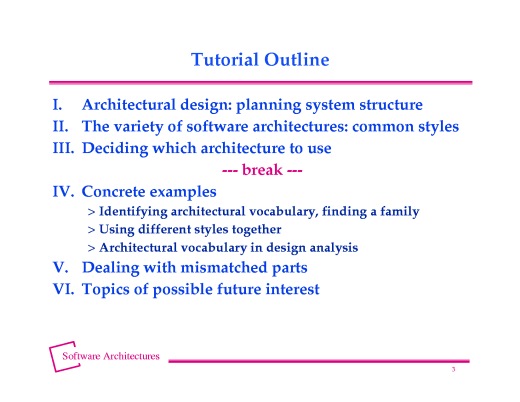 Tutorial Outline

I. Architectural design: planning system structure

II. The variety of software architectures: common styles

III. Deciding which architecture to use

--- break ---

IV. Concrete examples

> Identifying architectural vocabulary, finding a family

> Using different styles together

> Architectural vocabulary in design analysis

V. Dealing with mismatched parts

VI. Topics of possible future interest

Software Architectures

3